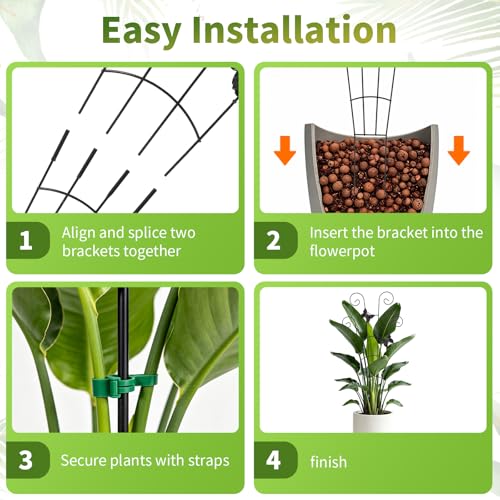 Easy Installation

1 Align and splice two brackets together

2 Insert the bracket into the flowerpot

3 Secure plants with straps

4 finish